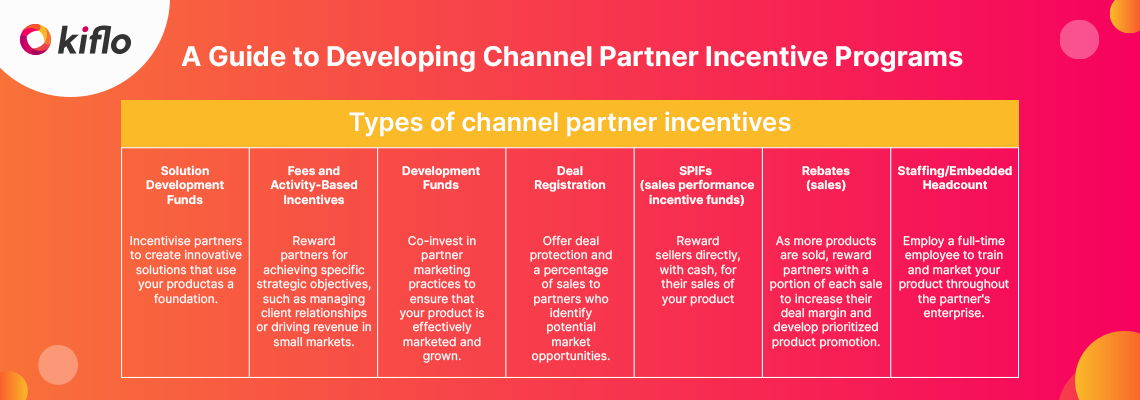 kiflo

A Guide to Developing Channel Partner Incentive Programs

Types of channel partner incentives

| Solution Development Funds | Fees and Activity-Based Incentives | Development Funds | Deal Registration | SPIFs (sales performance incentive funds) | Rebates (sales) | Staffing/Embedded Headcount |
|---|---|---|---|---|---|---|
| Incentivise partners to create innovative solutions that use your productas a foundation. | Reward partners for achieving specific strategic objectives, such as managing client relationships or driving revenue in small markets. | Co-invest in partner marketing practices to ensure that your product is effectively marketed and grown. | Offer deal protection and a percentage of sales to partners who identify potential market opportunities. | Reward sellers directly, with cash, for their sales of your product | As more products are sold, reward partners with a portion of each sale to increase their deal margin and develop prioritized product promotion. | Employ a full-time employee to train and market your product throughout the partner's enterprise. |